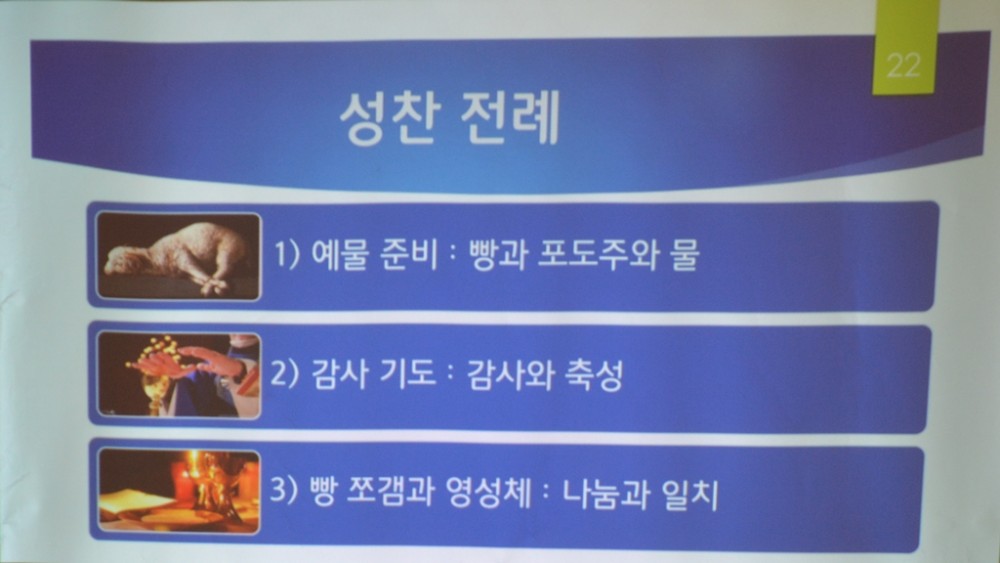 22

성찬 전례

1) 예물 준비 : 빵과 포도주와 물

2) 감사 기도 : 감사와 축성

3) 빵 쪼갬과 영성체 : 나눔과 일치